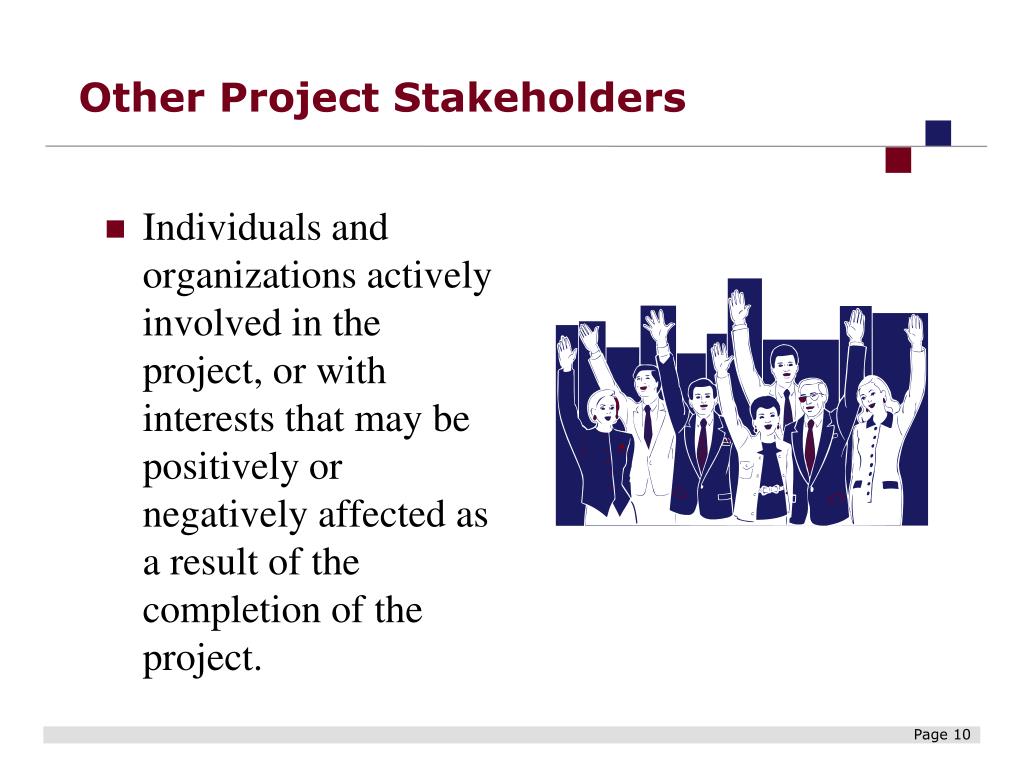 Other Project Stakeholders

Individuals and organizations actively involved in the project, or with interests that may be positively or negatively affected as a result of the completion of the project.

Page 10